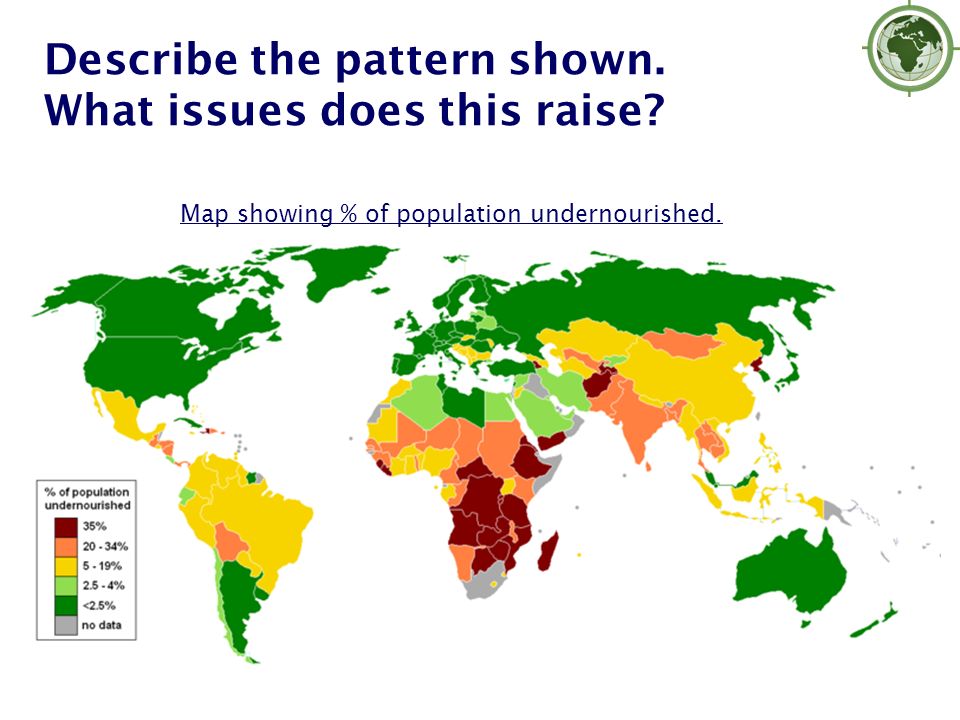 Describe the pattern shown.
What issues does this raise?

Map showing % of population undernourished.

% of population undernourished
35%
20 - 34%
5 - 19%
2.5 - 4%
<2.5%
no data